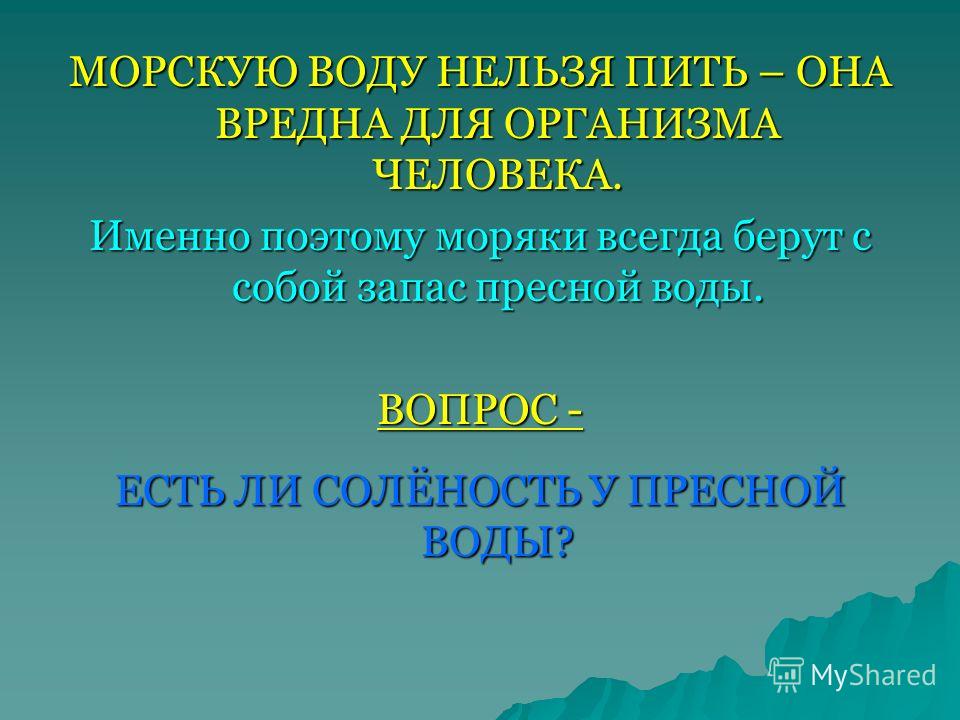 МОРСКУЮ ВОДУ НЕЛЬЗЯ ПИТЬ – ОНА ВРЕДНА ДЛЯ ОРГАНИЗМА ЧЕЛОВЕКА.

Именно поэтому моряки всегда берут с собой запас пресной воды.

ВОПРОС -

ЕСТЬ ЛИ СОЛЁНОСТЬ У ПРЕСНОЙ ВОДЫ?

MyShared